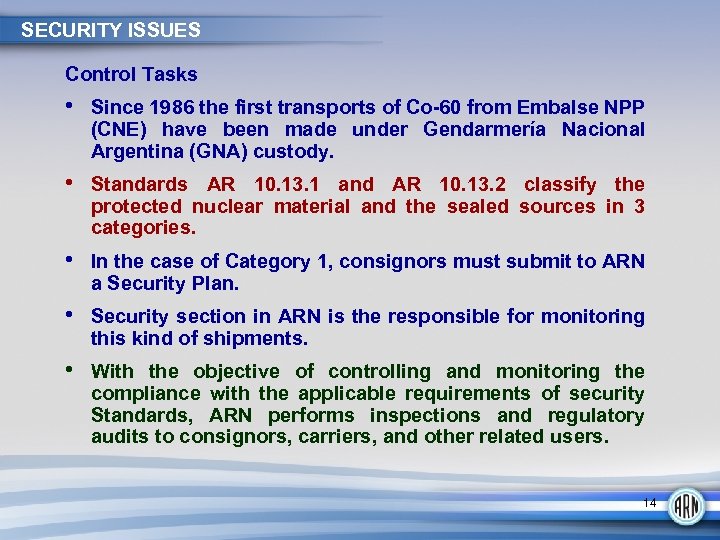 SECURITY ISSUES

Control Tasks

• Since 1986 the first transports of Co-60 from Embalse NPP (CNE) have been made under Gendarmería Nacional Argentina (GNA) custody.

• Standards AR 10.13.1 and AR 10.13.2 classify the protected nuclear material and the sealed sources in 3 categories.

• In the case of Category 1, consignors must submit to ARN a Security Plan.

• Security section in ARN is the responsible for monitoring this kind of shipments.

• With the objective of controlling and monitoring the compliance with the applicable requirements of security Standards, ARN performs inspections and regulatory audits to consignors, carriers, and other related users.

14

ARN